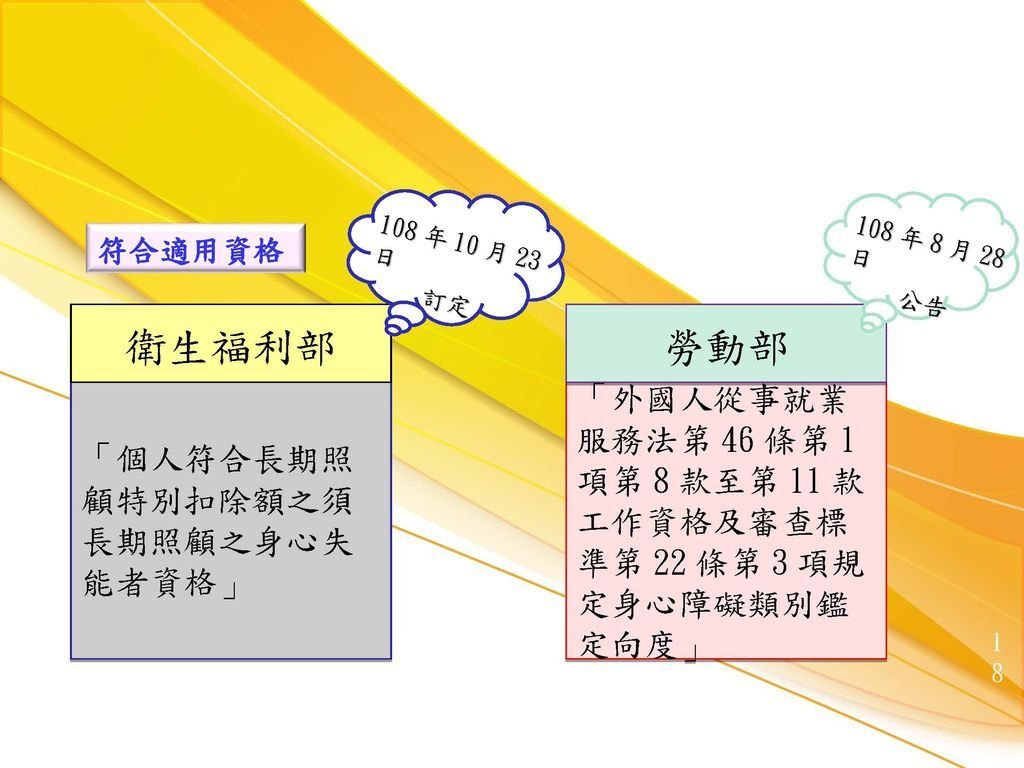 符合適用資格

108 年 10 月 23 日

訂定

108 年 8 月 28 日

公告

衛生福利部

「個人符合長期照顧特別扣除額之須長期照顧之身心失能者資格」

勞動部

「外國人從事就業服務法第 46 條第 1 項第 8 款至第 11 款工作資格及審查標準第 22 條第 3 項規定身心障礙類別鑑定向度」

18